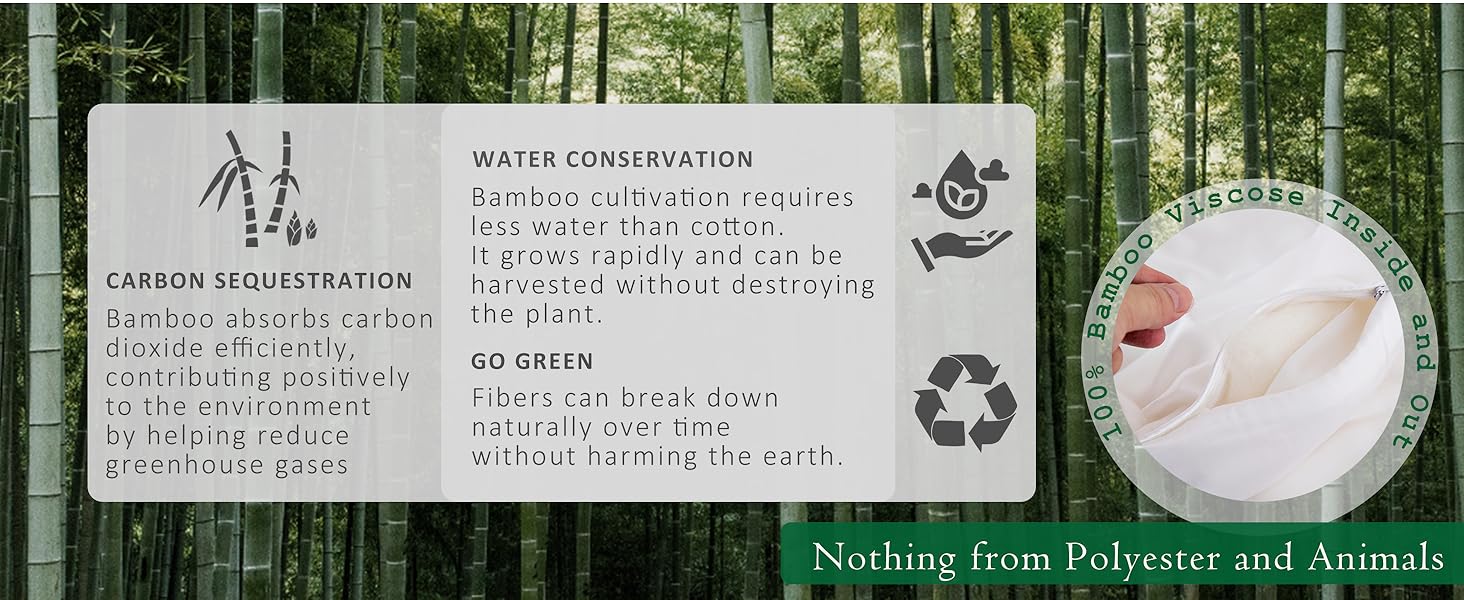 CARBON SEQUESTRATION

Bamboo absorbs carbon dioxide efficiently, contributing positively to the environment by helping reduce greenhouse gases

WATER CONSERVATION

Bamboo cultivation requires less water than cotton. It grows rapidly and can be harvested without destroying the plant.

GO GREEN

Fibers can break down naturally over time without harming the earth.

100% Bamboo Viscose Inside and Out

Nothing from Polyester and Animals